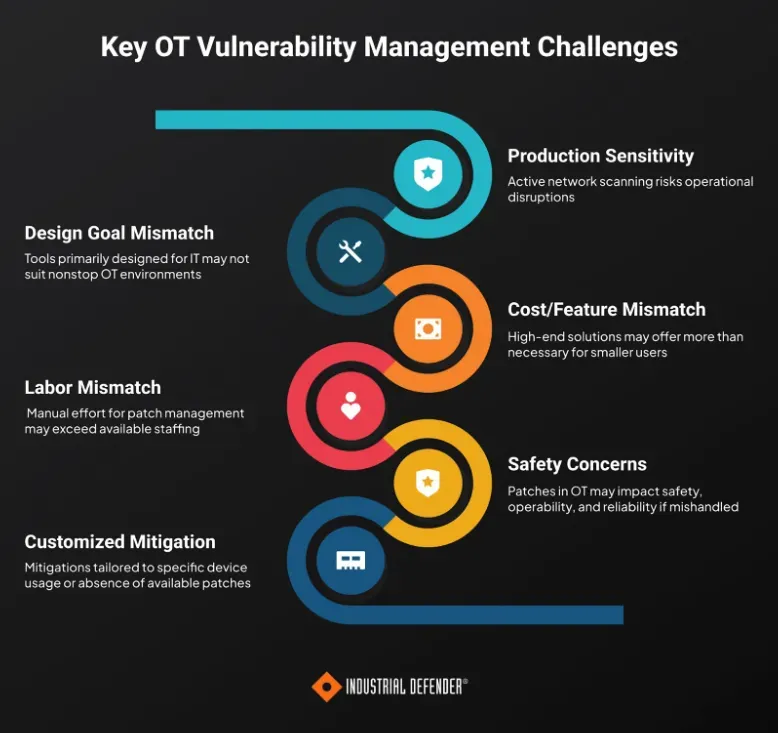 Key OT Vulnerability Management Challenges

Production Sensitivity
Active network scanning risks operational disruptions

Design Goal Mismatch
Tools primarily designed for IT may not suit nonstop OT environments

Cost/Feature Mismatch
High-end solutions may offer more than necessary for smaller users

Labor Mismatch
Manual effort for patch management may exceed available staffing

Safety Concerns
Patches in OT may impact safety, operability, and reliability if mishandled

Customized Mitigation
Mitigations tailored to specific device usage or absence of available patches

INDUSTRIAL DEFENDER®